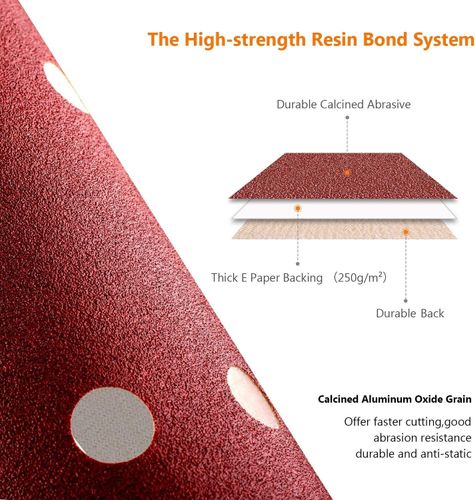 The High-strength Resin Bond System

Durable Calcined Abrasive

Thick E Paper Backing （250g/m²）

Durable Back

Calcined Aluminum Oxide Grain

Offer faster cutting,good abrasion resistance durable and anti-static